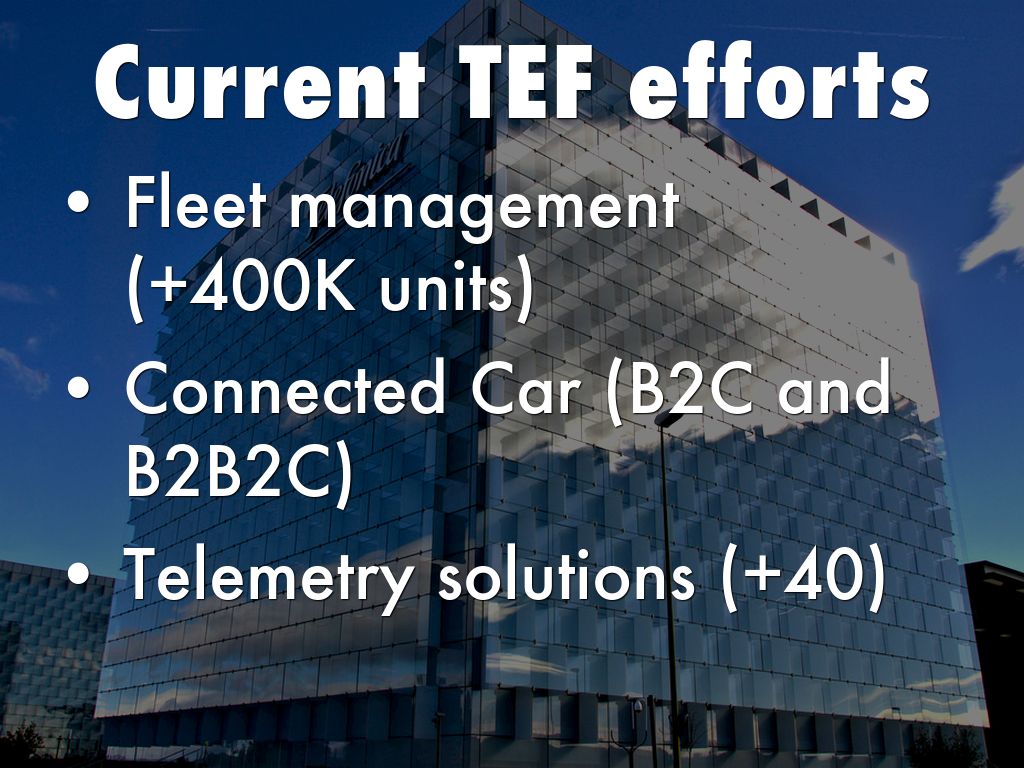 Current TEF efforts

• Fleet management (+400K units)
• Connected Car (B2C and B2B2C)
• Telemetry solutions (+40)